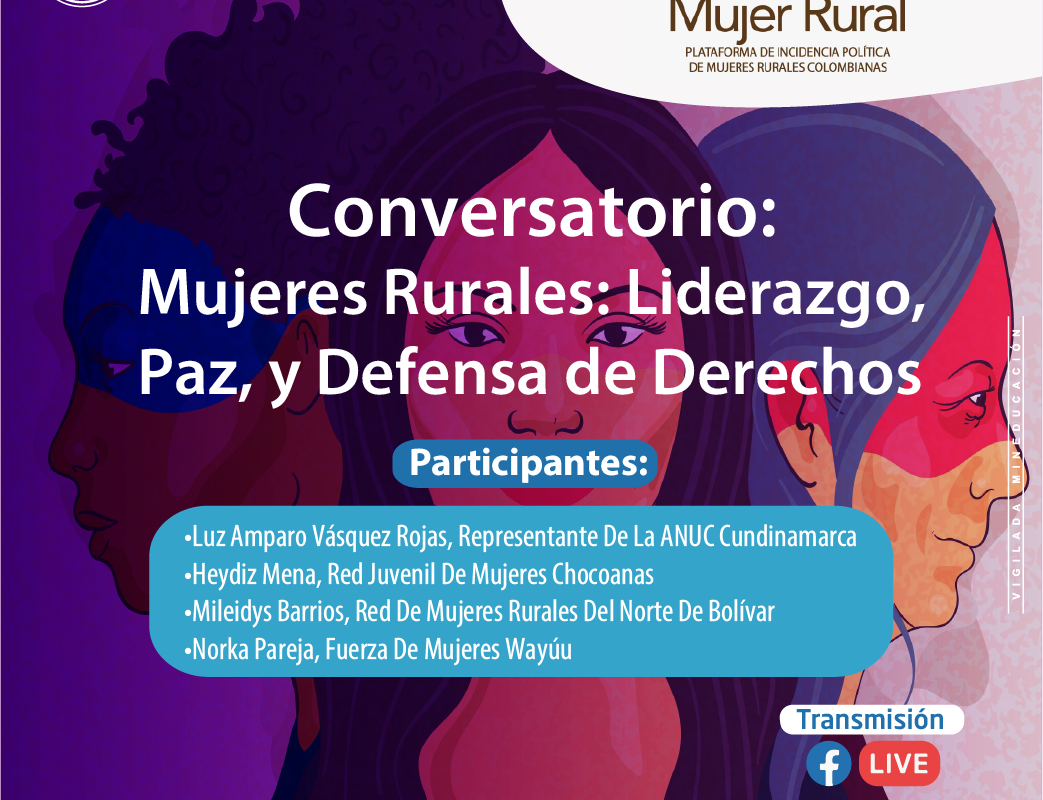 Mujer Rural
PLATAFORMA DE INCIDENCIA POLÍTICA DE MUJERES RURALES COLOMBIANAS

Conversatorio:
Mujeres Rurales: Liderazgo, Paz, y Defensa de Derechos

Participantes:

•Luz Amparo Vásquez Rojas, Representante De La ANUC Cundinamarca
•Heydiz Mena, Red Juvenil De Mujeres Chocoanas
•Mileidys Barrios, Red De Mujeres Rurales Del Norte De Bolívar
•Norka Pareja, Fuerza De Mujeres Wayúu

VIGILADA MINEDUCACIÓN

Transmisión
LIVE